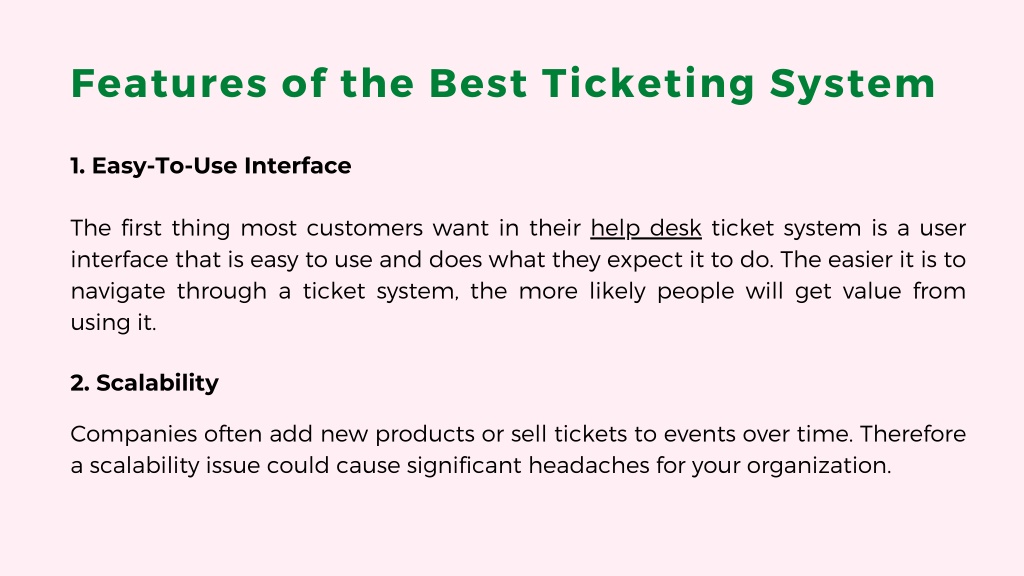 Features of the Best Ticketing System

1. Easy-To-Use Interface

The first thing most customers want in their help desk ticket system is a user interface that is easy to use and does what they expect it to do. The easier it is to navigate through a ticket system, the more likely people will get value from using it.

2. Scalability

Companies often add new products or sell tickets to events over time. Therefore a scalability issue could cause significant headaches for your organization.